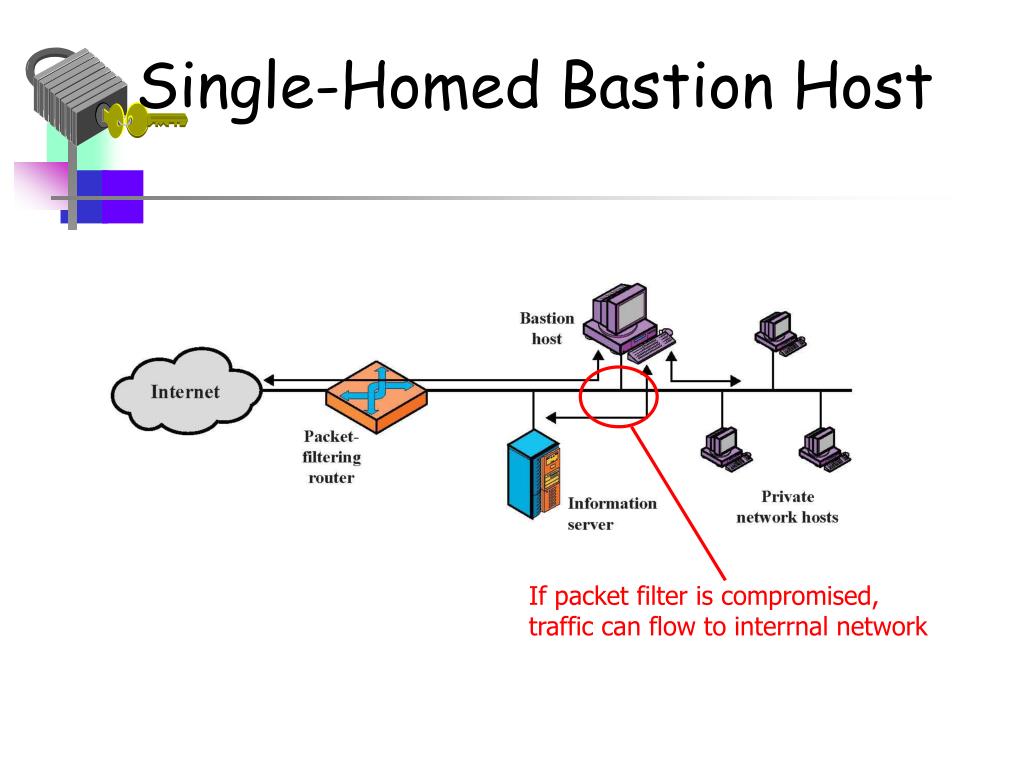 Single-Homed Bastion Host

Bastion host

Internet

Packet-filtering router

Information server

Private network hosts

If packet filter is compromised, traffic can flow to interrnal network